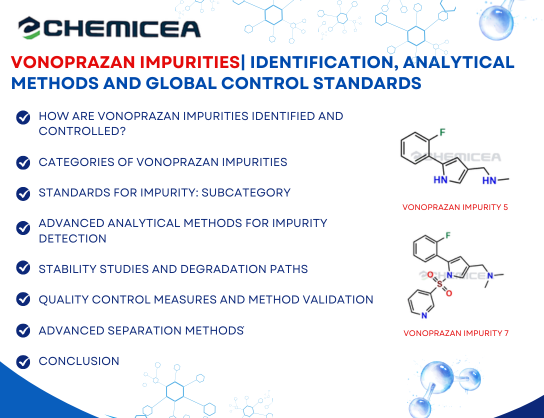 CHEMICEA

VONOPRAZAN IMPURITIES| IDENTIFICATION, ANALYTICAL METHODS AND GLOBAL CONTROL STANDARDS

HOW ARE VONOPRAZAN IMPURITIES IDENTIFIED AND CONTROLLED?

CATEGORIES OF VONOPRAZAN IMPURITIES

STANDARDS FOR IMPURITY: SUBCATEGORY

ADVANCED ANALYTICAL METHODS FOR IMPURITY DETECTION

STABILITY STUDIES AND DEGRADATION PATHS

QUALITY CONTROL MEASURES AND METHOD VALIDATION

ADVANCED SEPARATION METHODS

CONCLUSION

F
CHEMICEA
HN
HN

VONOPRAZAN IMPURITY 5

F
CHEMICEA
N
N
S
O
O
N

VONOPRAZAN IMPURITY 7